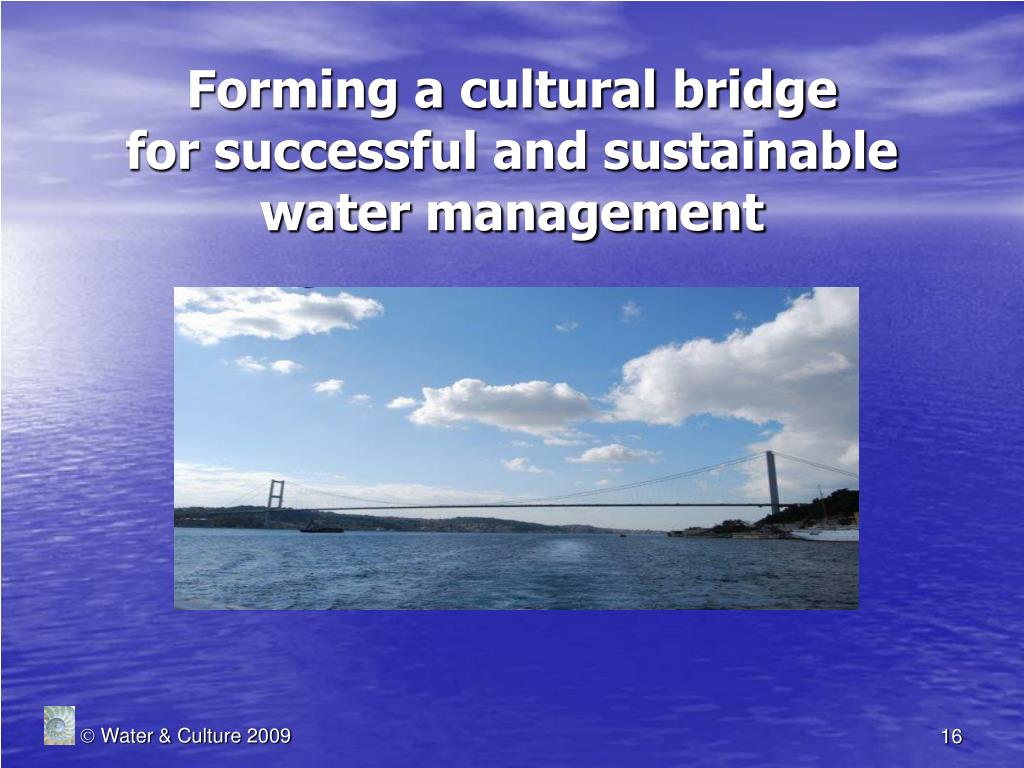 Forming a cultural bridge for successful and sustainable water management

© Water & Culture 2009

16